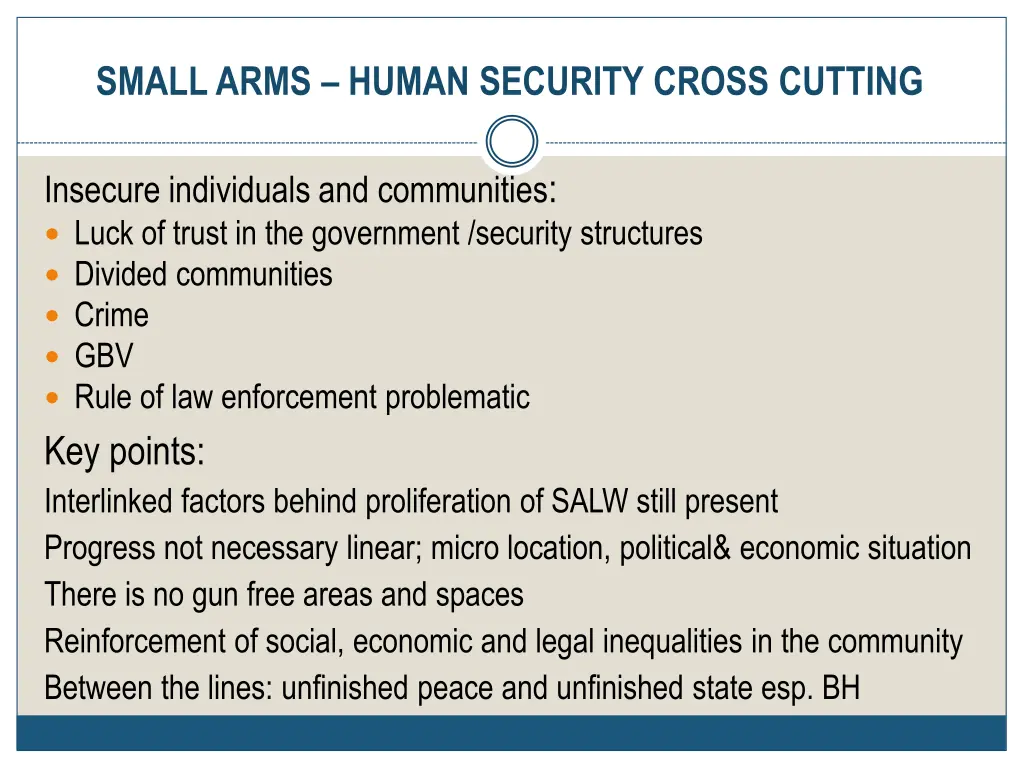 SMALL ARMS – HUMAN SECURITY CROSS CUTTING

Insecure individuals and communities:
- Luck of trust in the government /security structures
- Divided communities
- Crime
- GBV
- Rule of law enforcement problematic

Key points:
Interlinked factors behind proliferation of SALW still present
Progress not necessary linear; micro location, political& economic situation
There is no gun free areas and spaces
Reinforcement of social, economic and legal inequalities in the community
Between the lines: unfinished peace and unfinished state esp. BH